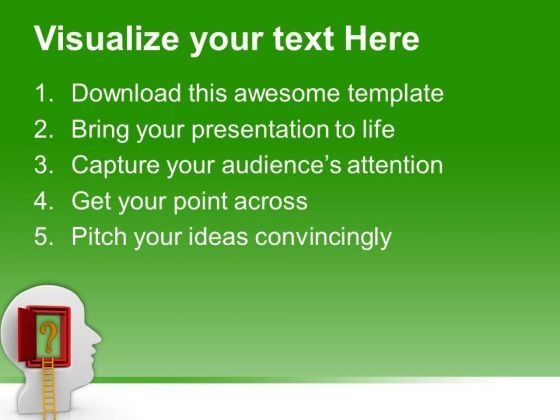 Visualize your text Here

1. Download this awesome template
2. Bring your presentation to life
3. Capture your audience's attention
4. Get your point across
5. Pitch your ideas convincingly

?